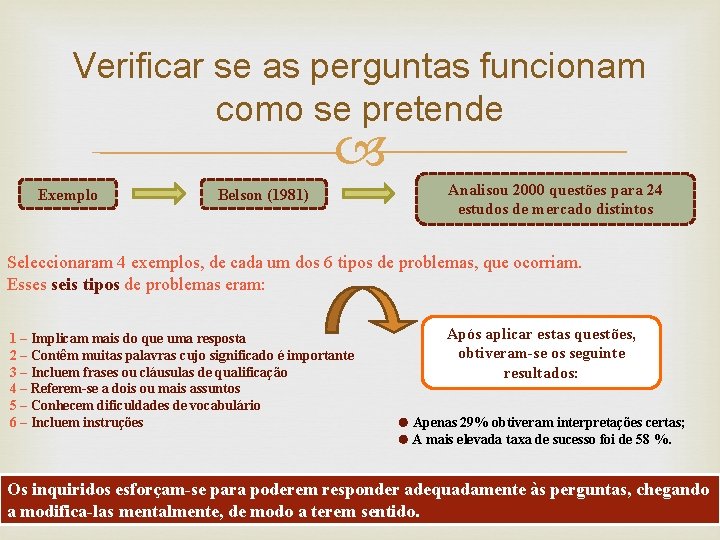 Verificar se as perguntas funcionam como se pretende

Exemplo

Belson (1981)

Analisou 2000 questões para 24 estudos de mercado distintos

Seleccionaram 4 exemplos, de cada um dos 6 tipos de problemas, que ocorriam. Esses seis tipos de problemas eram:

1 – Implicam mais do que uma resposta
2 – Contêm muitas palavras cujo significado é importante
3 – Incluem frases ou cláusulas de qualificação
4 – Referem-se a dois ou mais assuntos
5 – Conhecem dificuldades de vocabulário
6 – Incluem instruções

Após aplicar estas questões, obtiveram-se os seguinte resultados:

Apenas 29% obtiveram interpretações certas;
A mais elevada taxa de sucesso foi de 58 %.

Os inquiridos esforçam-se para poderem responder adequadamente às perguntas, chegando a modifica-las mentalmente, de modo a terem sentido.